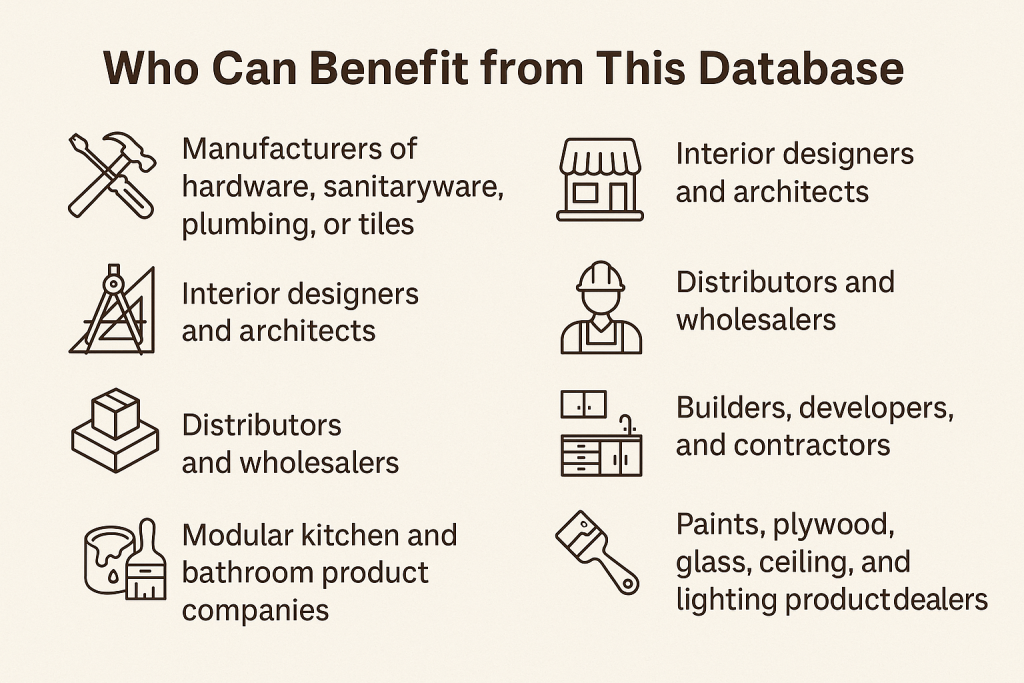 Who Can Benefit from This Database

Manufacturers of hardware, sanitaryware, plumbing, or tiles

Interior designers and architects

Distributors and wholesalers

Modular kitchen and bathroom product companies

Interior designers and architects

Distributors and wholesalers

Builders, developers, and contractors

Paints, plywood, glass, ceiling, and lighting productdealers